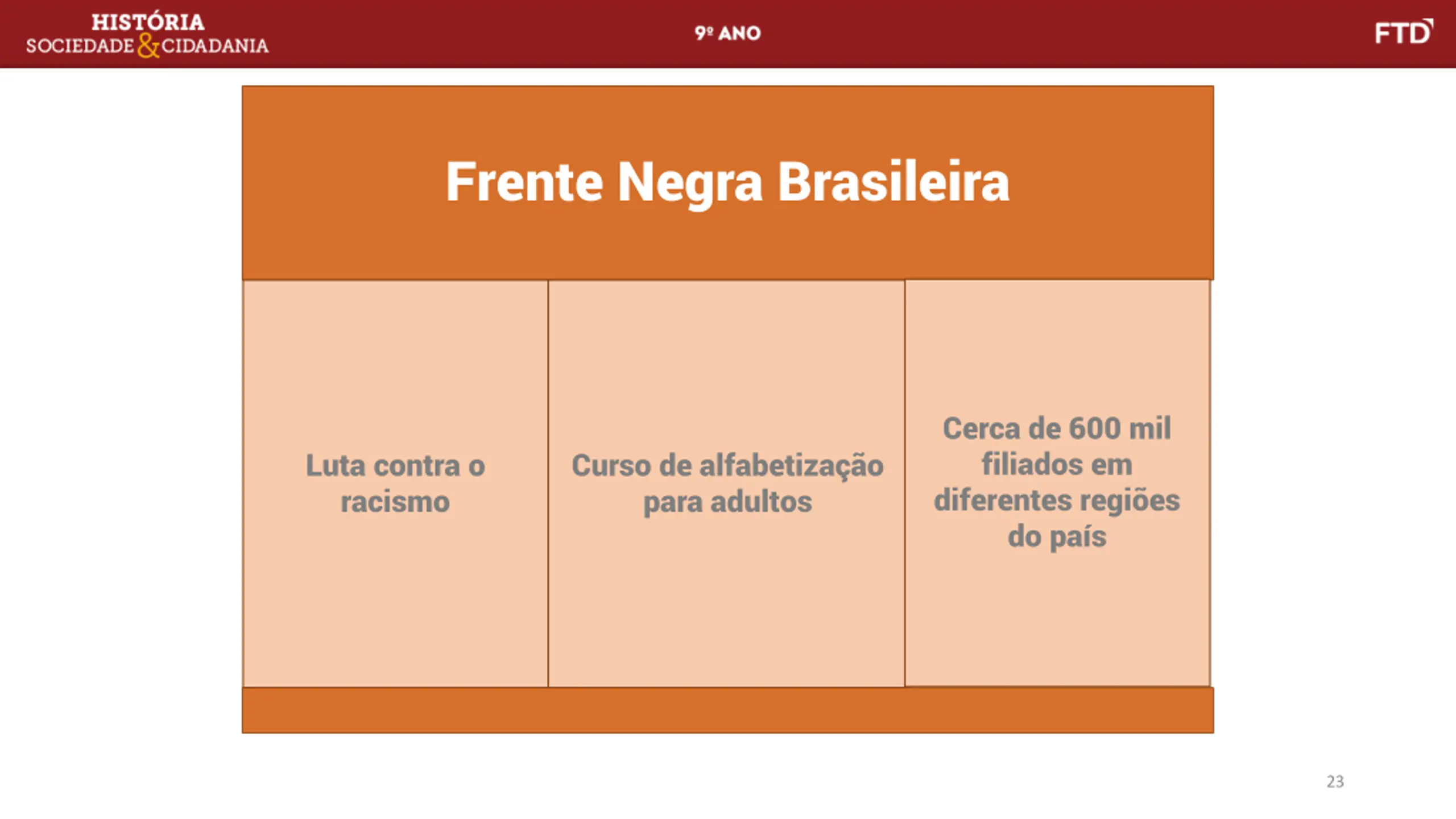 HISTÓRIA
SOCIEDADE & CIDADANIA

9º ANO

FTD

Frente Negra Brasileira

Luta contra o racismo

Curso de alfabetização para adultos

Cerca de 600 mil filiados em diferentes regiões do país

23